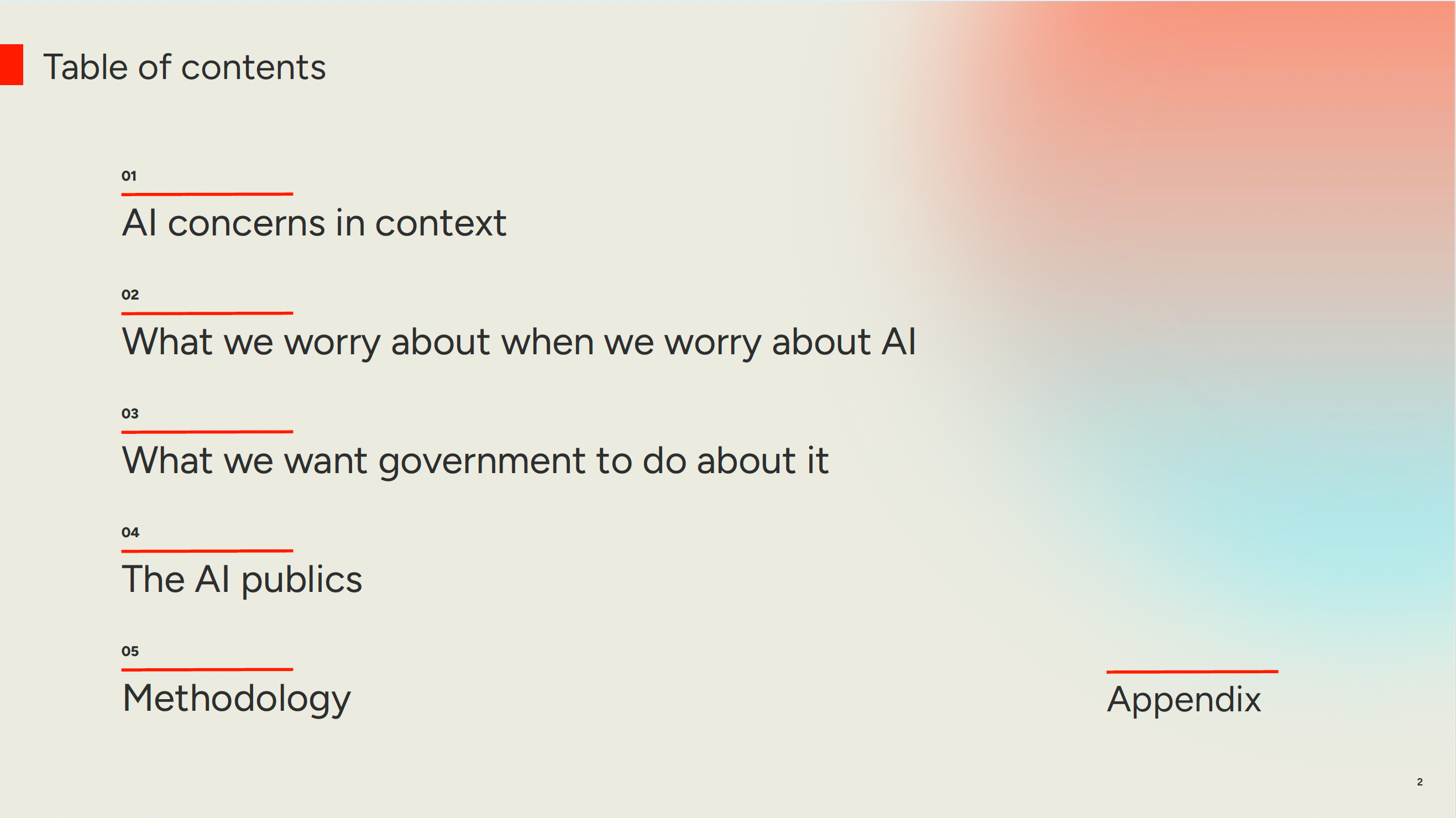 Table of contents

01

AI concerns in context

02

What we worry about when we worry about AI

03

What we want government to do about it

04

The AI publics

05

Methodology

Appendix

2